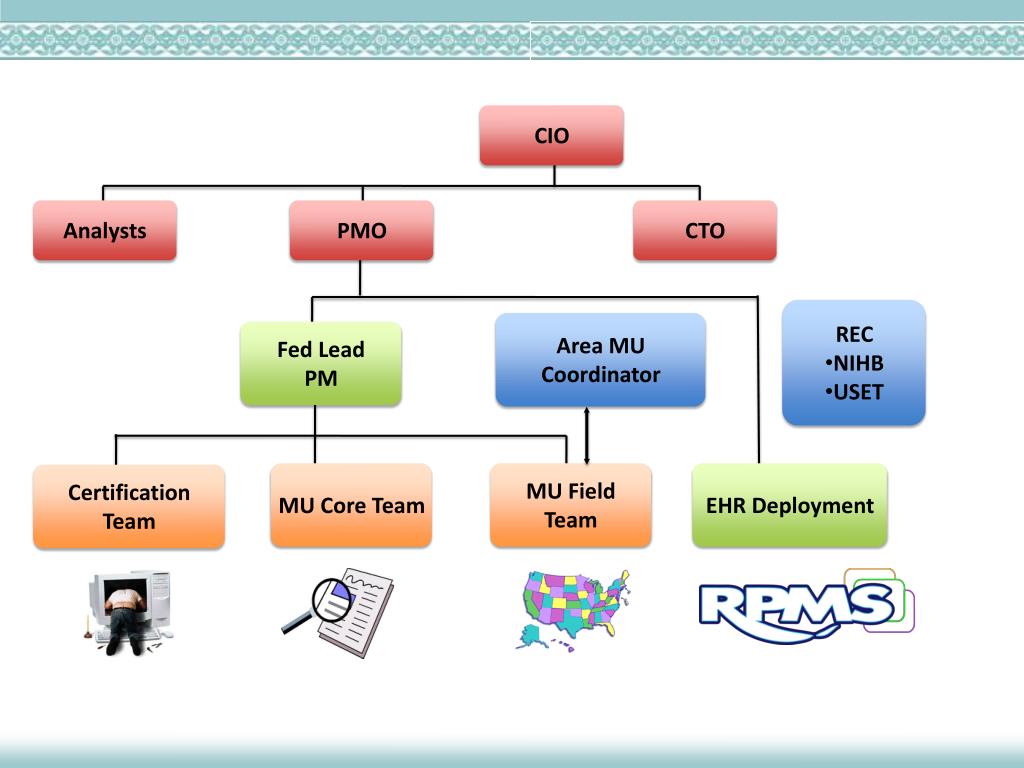 CIO

Analysts

PMO

CTO

Fed Lead
PM

Area MU
Coordinator

REC
•NIHB
•USET

Certification
Team

MU Core Team

MU Field
Team

EHR Deployment

RPMS